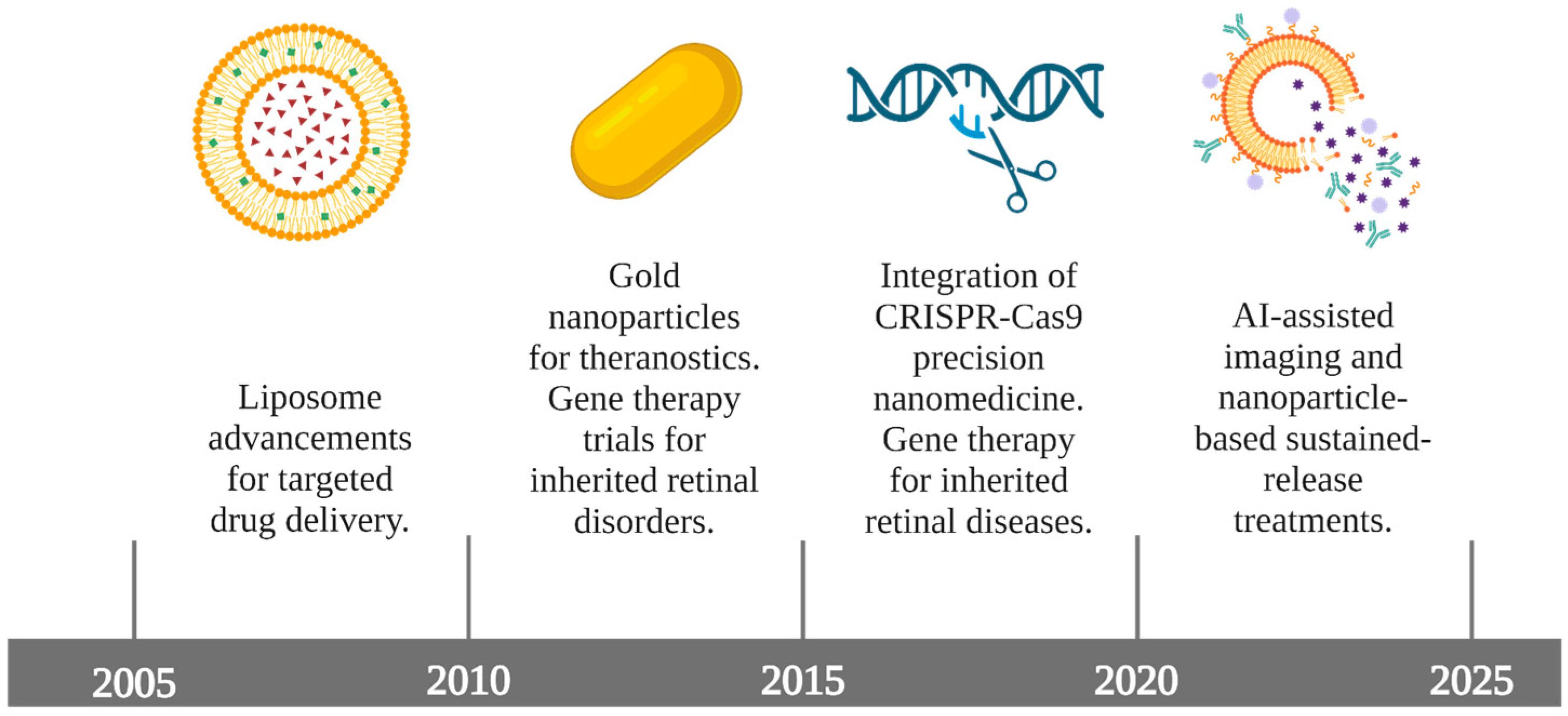 Liposome advancements for targeted drug delivery.

Gold nanoparticles for theranostics. Gene therapy trials for inherited retinal disorders.

Integration of CRISPR-Cas9 precision nanomedicine. Gene therapy for inherited retinal diseases.

AI-assisted imaging and nanoparticle-based sustained-release treatments.

2005 2010 2015 2020 2025